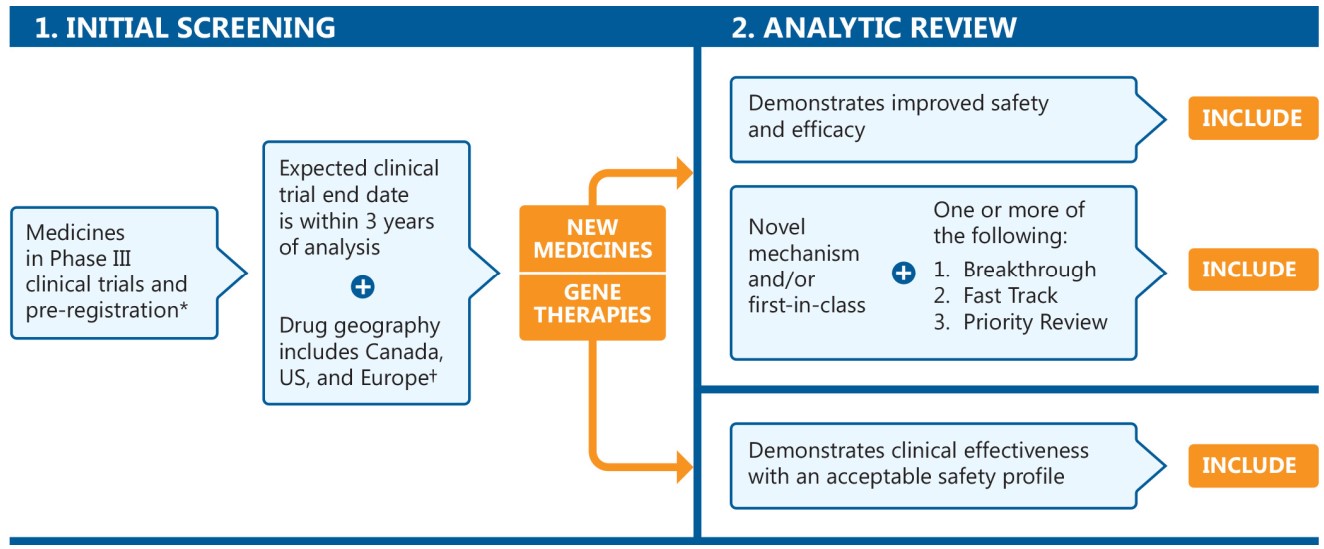 1. INITIAL SCREENING

Medicines in Phase III clinical trials and pre-registration*

Expected clinical trial end date is within 3 years of analysis

+

Drug geography includes Canada, US, and Europe†

NEW MEDICINES

GENE THERAPIES

2. ANALYTIC REVIEW

Demonstrates improved safety and efficacy

INCLUDE

Novel mechanism and/or first-in-class

+

One or more of the following:
1. Breakthrough
2. Fast Track
3. Priority Review

INCLUDE

Demonstrates clinical effectiveness with an acceptable safety profile

INCLUDE